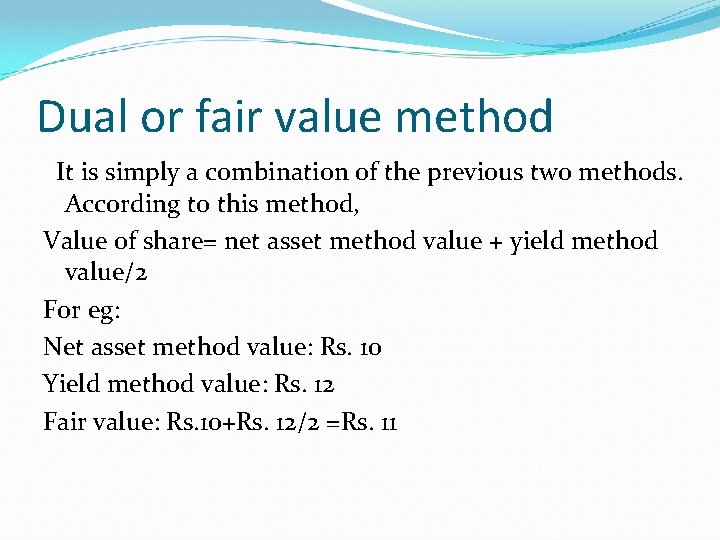 Dual or fair value method

It is simply a combination of the previous two methods. According to this method,

Value of share= net asset method value + yield method value/2

For eg:

Net asset method value: Rs. 10

Yield method value: Rs. 12

Fair value: Rs.10+Rs. 12/2 =Rs. 11